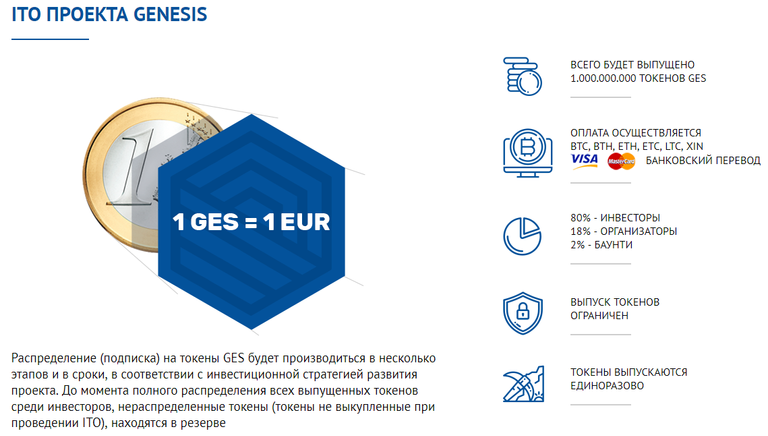 ITO ПРОЕКТА GENESIS

1 GES = 1 EUR

Распределение (подписка) на токены GES будет производиться в несколько этапов и в сроки, в соответствии с инвестиционной стратегией развития проекта. До момента полного распределения всех выпущенных токенов среди инвесторов, нераспределенные токены (токены не выкупленные при проведении ITO), находятся в резерве

ВСЕГО БУДЕТ ВЫПУЩЕНО
1.000.000.000 ТОКЕНОВ GES

ОПЛАТА ОСУЩЕСТВЛЯЕТСЯ
BTC, BTH, ETH, ETC, LTC, XIN
VISA MasterCard БАНКОВСКИЙ ПЕРЕВОД

80% - ИНВЕСТОРЫ
18% - ОРГАНИЗАТОРЫ
2% - БАУНТИ

ВЫПУСК ТОКЕНОВ
ОГРАНИЧЕН

ТОКЕНЫ ВЫПУСКАЮТСЯ
ЕДИНОРАЗОВО